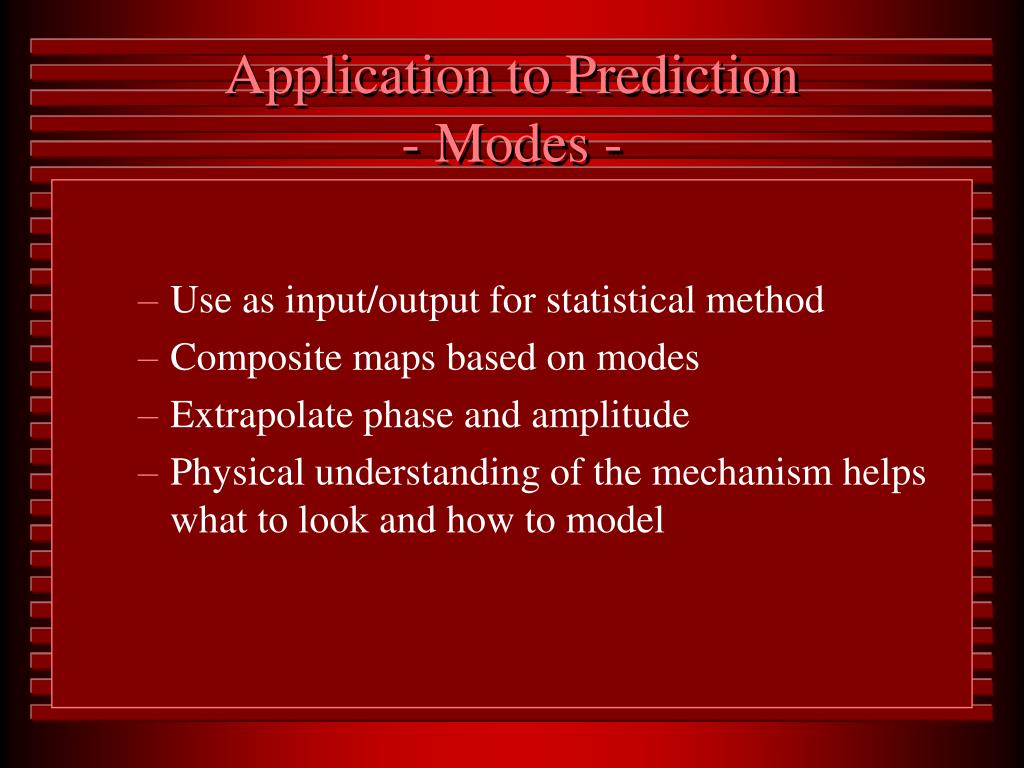 Application to Prediction
- Modes -

– Use as input/output for statistical method
– Composite maps based on modes
– Extrapolate phase and amplitude
– Physical understanding of the mechanism helps what to look and how to model